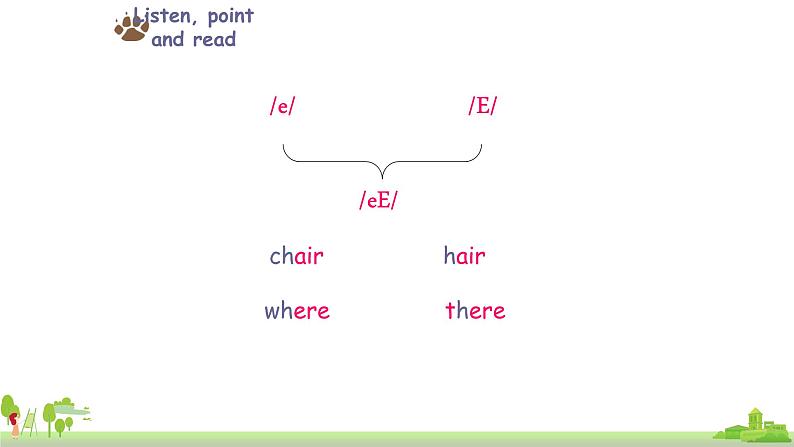 Listen, point and read

/e/ /E/

/eE/

chair hair

where there